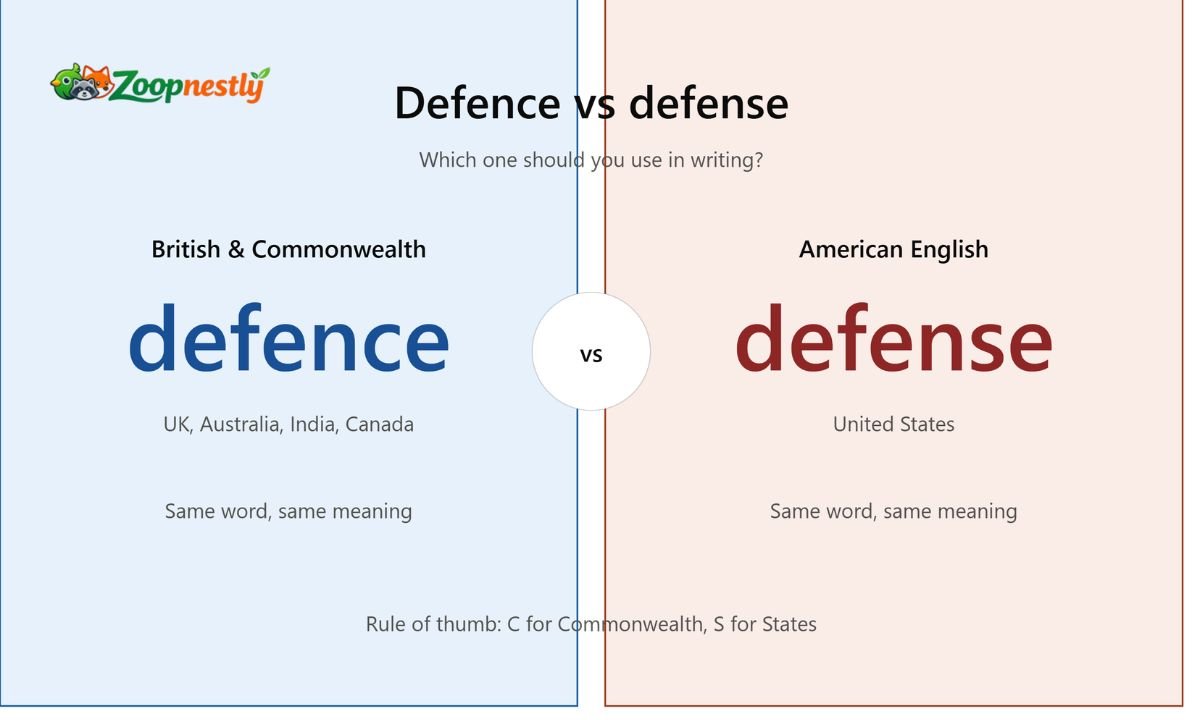 Zoopnestly

Defence vs defense

Which one should you use in writing?

British & Commonwealth

defence

UK, Australia, India, Canada

Same word, same meaning

vs

American English

defense

United States

Same word, same meaning

Rule of thumb: C for Commonwealth, S for States